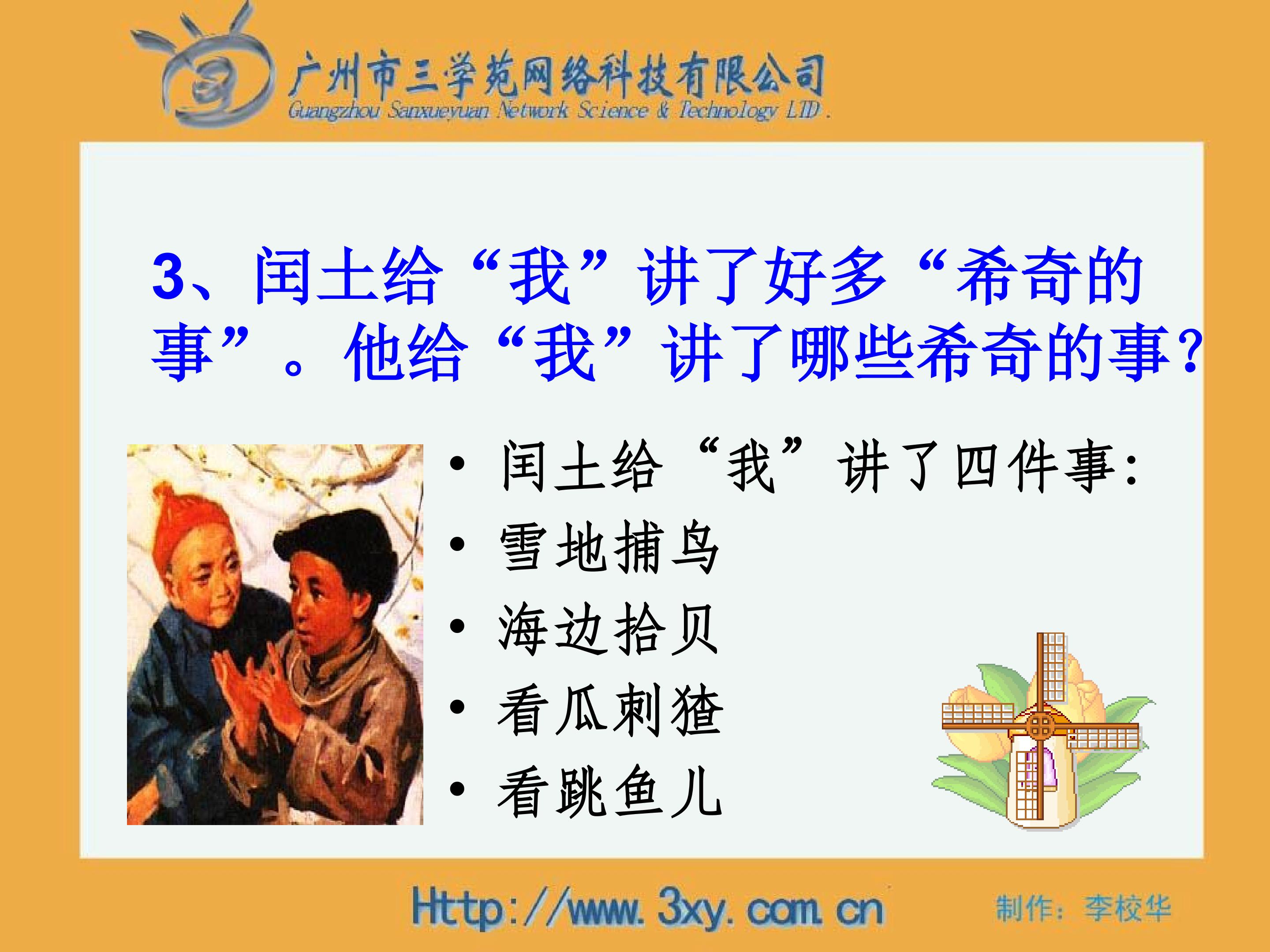 广州市三学苑网络科技有限公司
Guangzhou Sanxueyuan Network Science & Technology LTD.

3、闰土给“我”讲了好多“希奇的事”。他给“我”讲了哪些希奇的事?

• 闰土给“我”讲了四件事:
• 雪地捕鸟
• 海边拾贝
• 看瓜刺猹
• 看跳鱼儿

Http://www.3xy.com.cn 制作:李校华